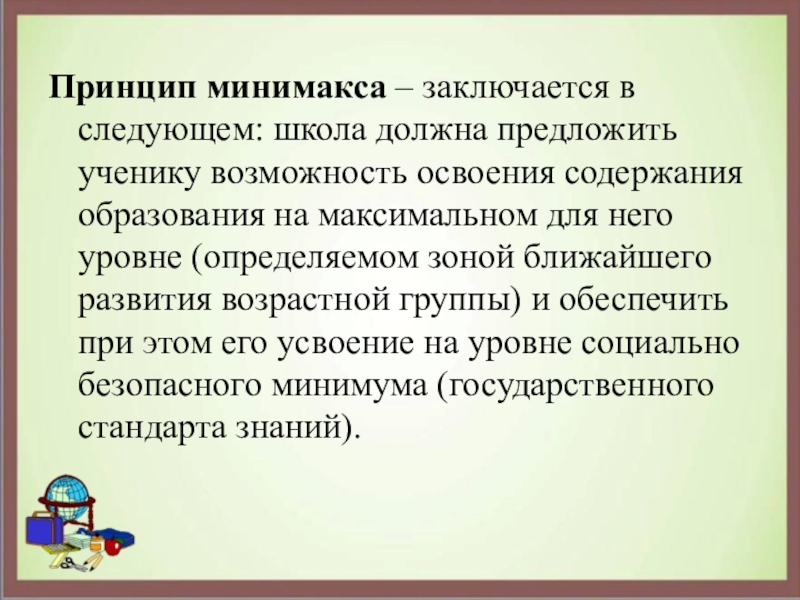 Принцип минимакса – заключается в следующем: школа должна предложить ученику возможность освоения содержания образования на максимальном для него уровне (определяемом зоной ближайшего развития возрастной группы) и обеспечить при этом его усвоение на уровне социально безопасного минимума (государственного стандарта знаний).